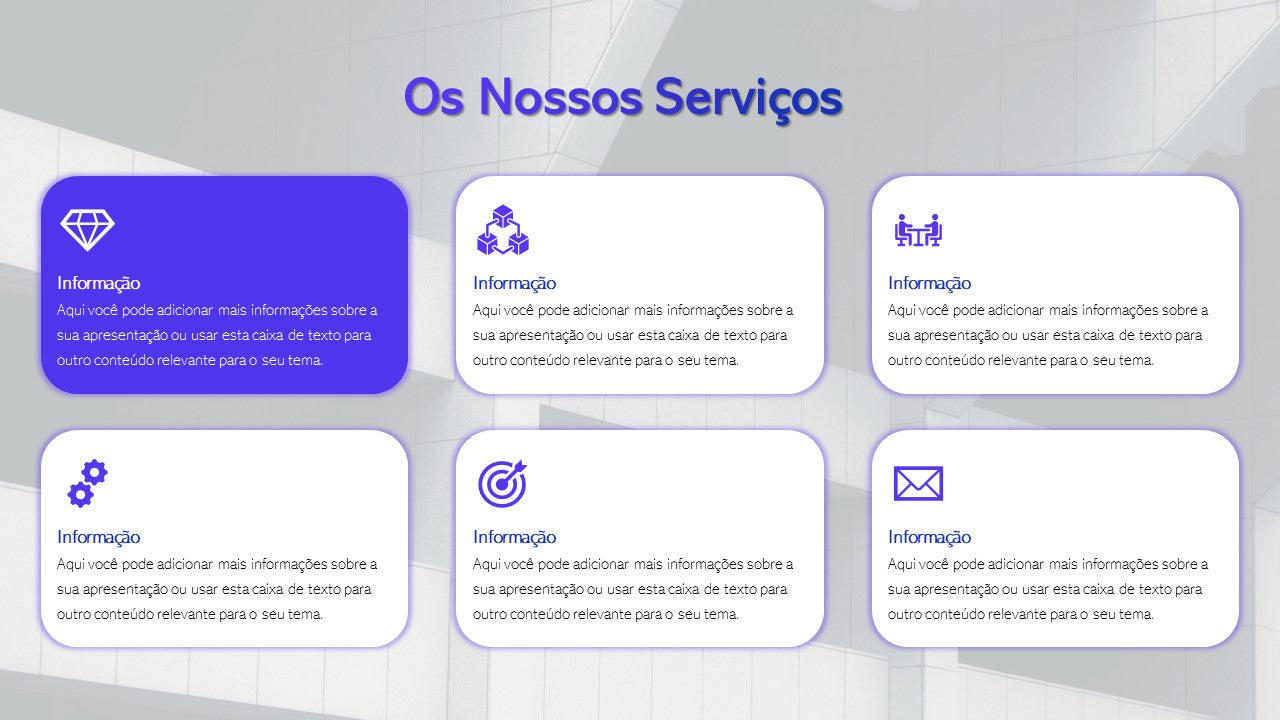 Os Nossos Serviços

Informação
Aqui você pode adicionar mais informações sobre a sua apresentação ou usar esta caixa de texto para outro conteúdo relevante para o seu tema.

Informação
Aqui você pode adicionar mais informações sobre a sua apresentação ou usar esta caixa de texto para outro conteúdo relevante para o seu tema.

Informação
Aqui você pode adicionar mais informações sobre a sua apresentação ou usar esta caixa de texto para outro conteúdo relevante para o seu tema.

Informação
Aqui você pode adicionar mais informações sobre a sua apresentação ou usar esta caixa de texto para outro conteúdo relevante para o seu tema.

Informação
Aqui você pode adicionar mais informações sobre a sua apresentação ou usar esta caixa de texto para outro conteúdo relevante para o seu tema.

Informação
Aqui você pode adicionar mais informações sobre a sua apresentação ou usar esta caixa de texto para outro conteúdo relevante para o seu tema.